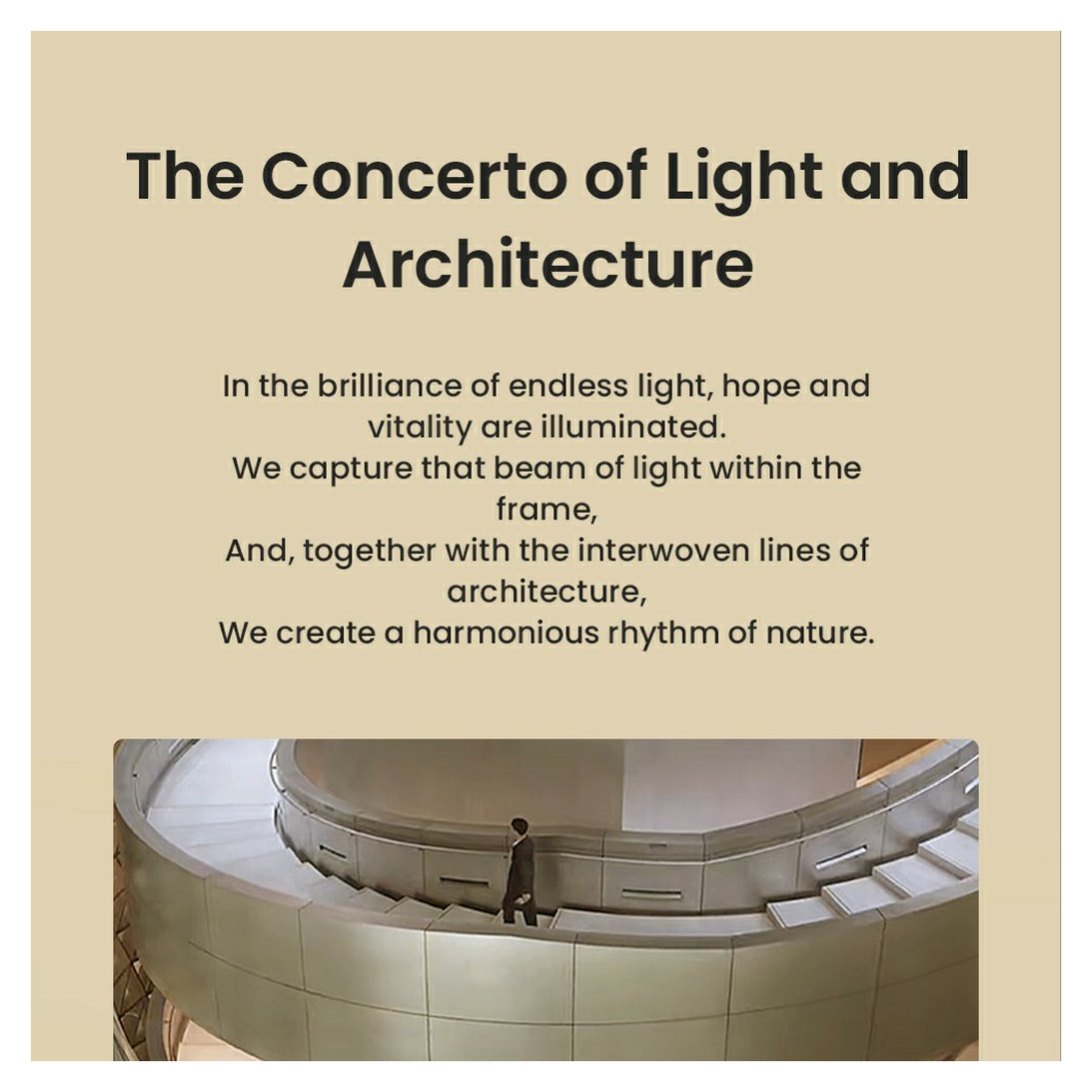 The Concerto of Light and Architecture

In the brilliance of endless light, hope and vitality are illuminated.
We capture that beam of light within the frame,
And, together with the interwoven lines of architecture,
We create a harmonious rhythm of nature.